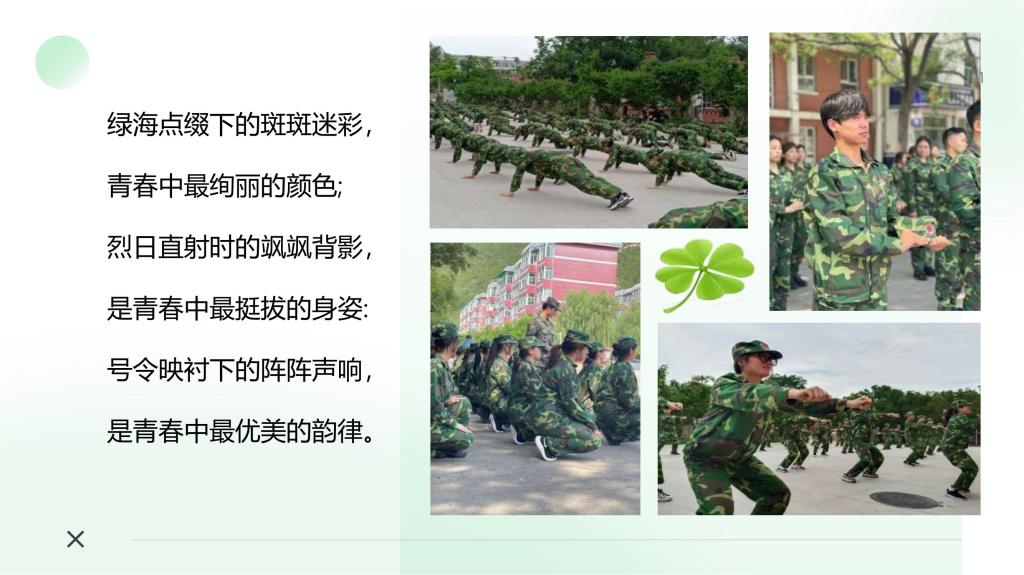 绿海点缀下的斑斑迷彩，

青春中最绚丽的颜色;

烈日直射时的飒飒背影，

是青春中最挺拔的身姿:

号令映衬下的阵阵声响，

是青春中最优美的韵律。

×